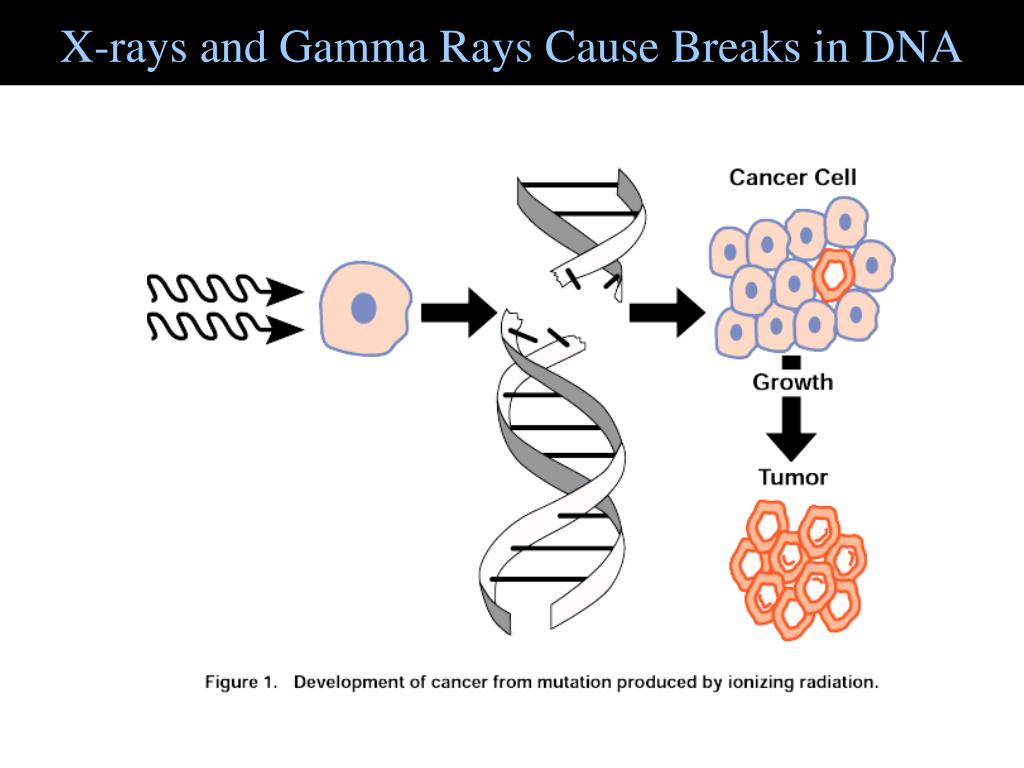 X-rays and Gamma Rays Cause Breaks in DNA

Cancer Cell

Growth

Tumor

Figure 1. Development of cancer from mutation produced by ionizing radiation.